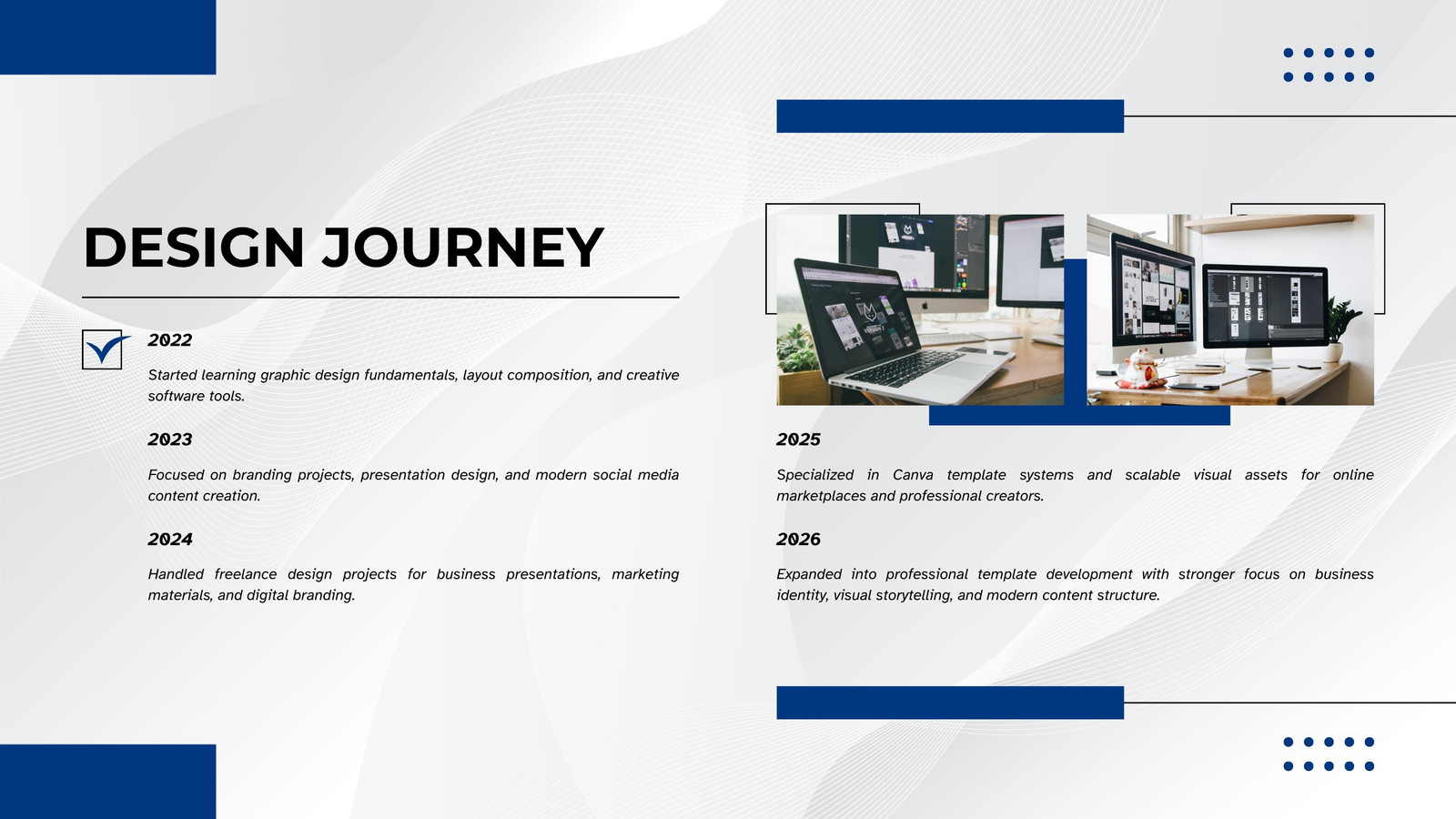 DESIGN JOURNEY

2022

Started learning graphic design fundamentals, layout composition, and creative software tools.

2023

Focused on branding projects, presentation design, and modern social media content creation.

2024

Handled freelance design projects for business presentations, marketing materials, and digital branding.

2025

Specialized in Canva template systems and scalable visual assets for online marketplaces and professional creators.

2026

Expanded into professional template development with stronger focus on business identity, visual storytelling, and modern content structure.